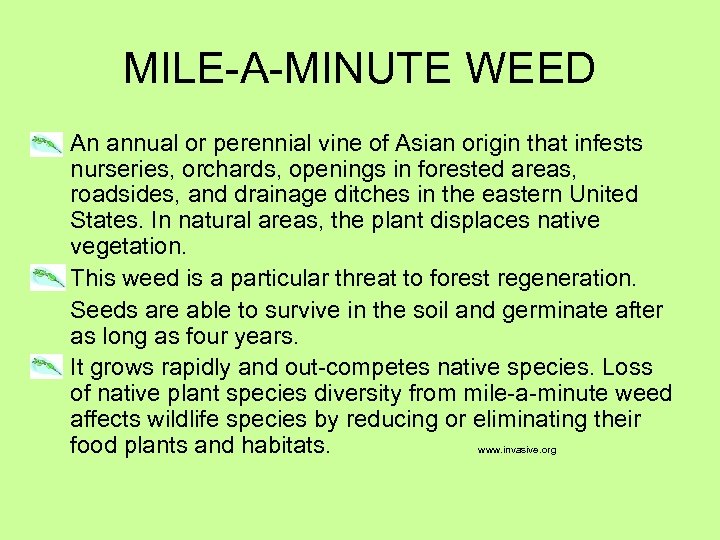 MILE-A-MINUTE WEED

An annual or perennial vine of Asian origin that infests nurseries, orchards, openings in forested areas, roadsides, and drainage ditches in the eastern United States. In natural areas, the plant displaces native vegetation.

This weed is a particular threat to forest regeneration.

Seeds are able to survive in the soil and germinate after as long as four years.

It grows rapidly and out-competes native species. Loss of native plant species diversity from mile-a-minute weed affects wildlife species by reducing or eliminating their food plants and habitats.

www.invasive.org